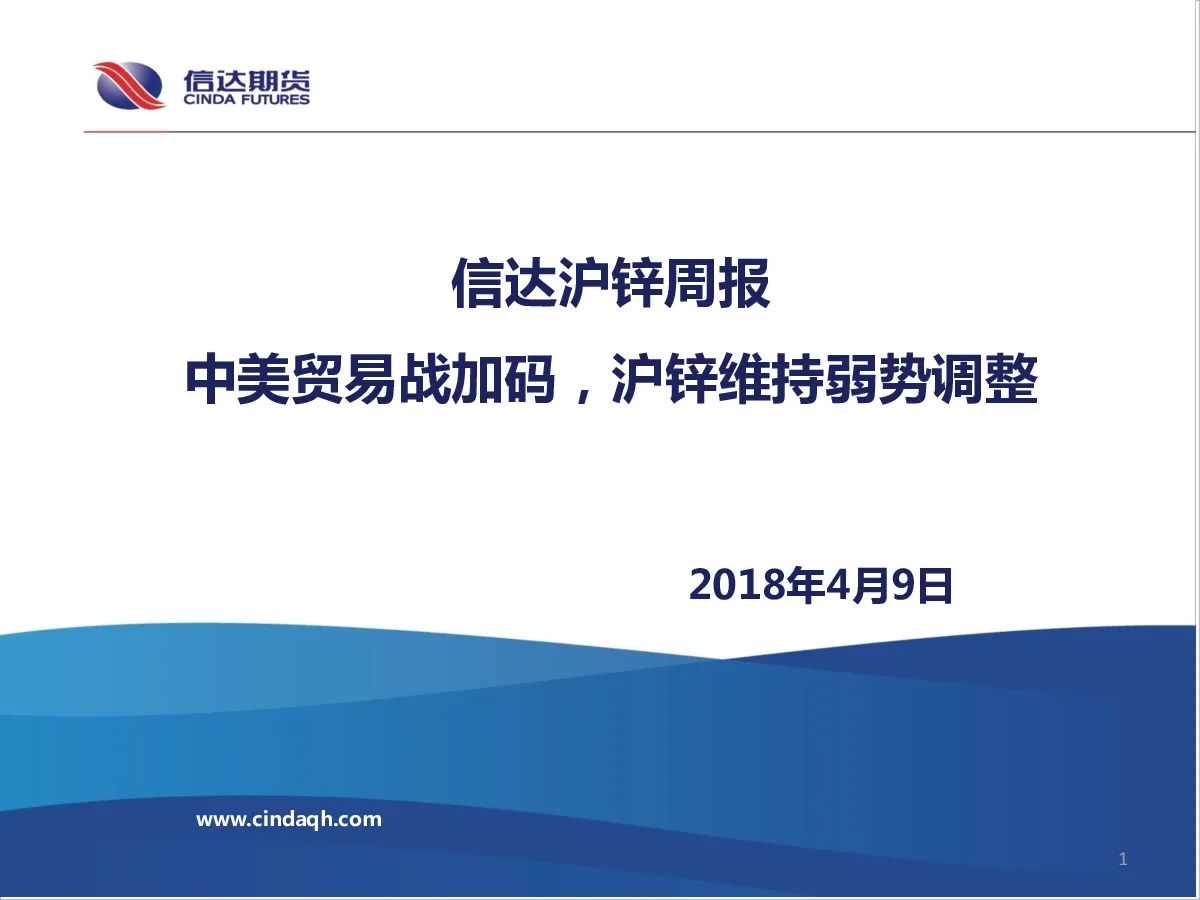 信达期货
CINDA FUTURES

信达沪锌周报

中美贸易战加码，沪锌维持弱势调整

2018年4月9日

www.cindaqh.com

1